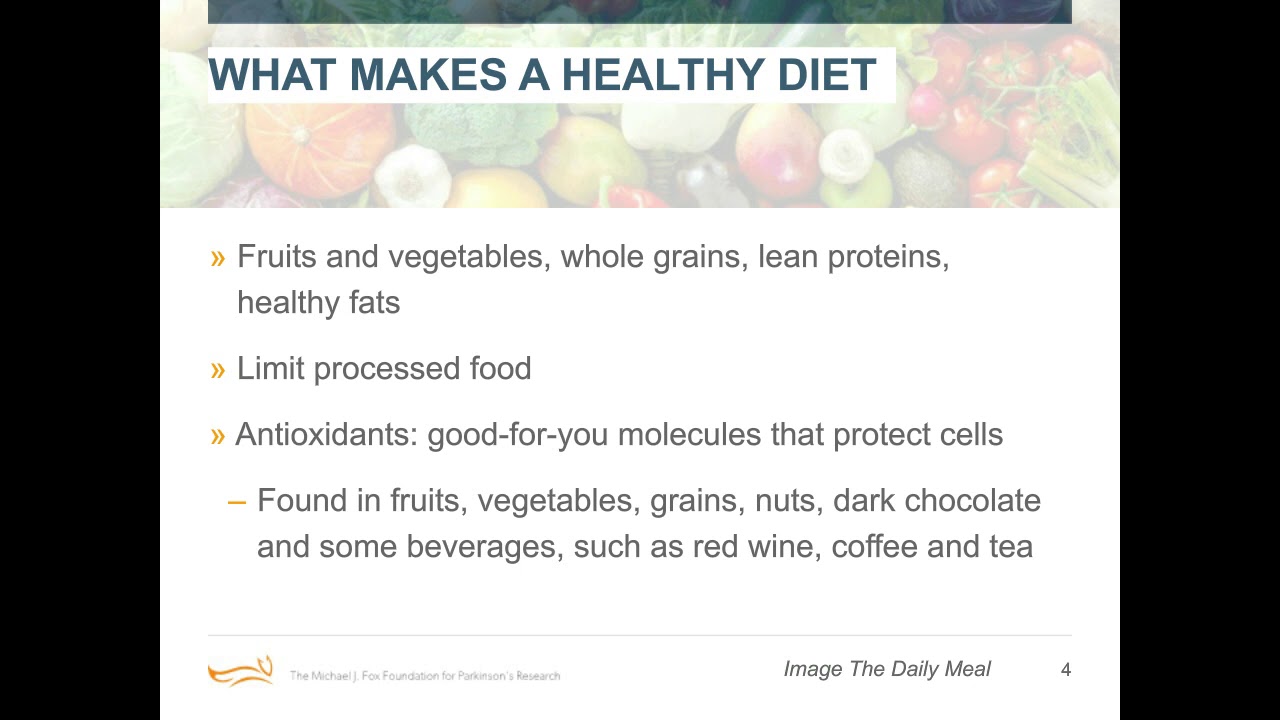 WHAT MAKES A HEALTHY DIET

» Fruits and vegetables, whole grains, lean proteins, healthy fats

» Limit processed food

» Antioxidants: good-for-you molecules that protect cells

– Found in fruits, vegetables, grains, nuts, dark chocolate and some beverages, such as red wine, coffee and tea

The Michael J. Fox Foundation for Parkinson's Research

Image The Daily Meal

4